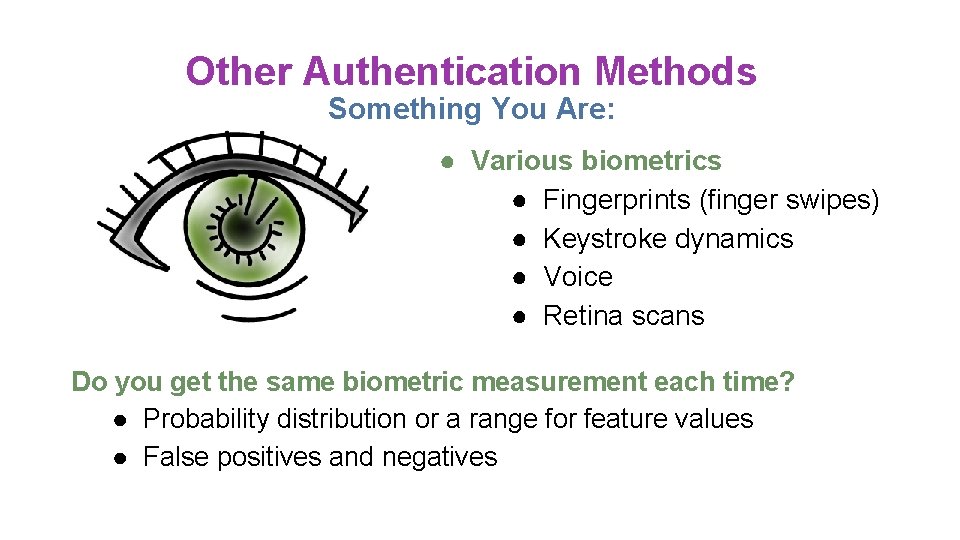 Other Authentication Methods
Something You Are:

● Various biometrics
● Fingerprints (finger swipes)
● Keystroke dynamics
● Voice
● Retina scans

Do you get the same biometric measurement each time?
● Probability distribution or a range for feature values
● False positives and negatives